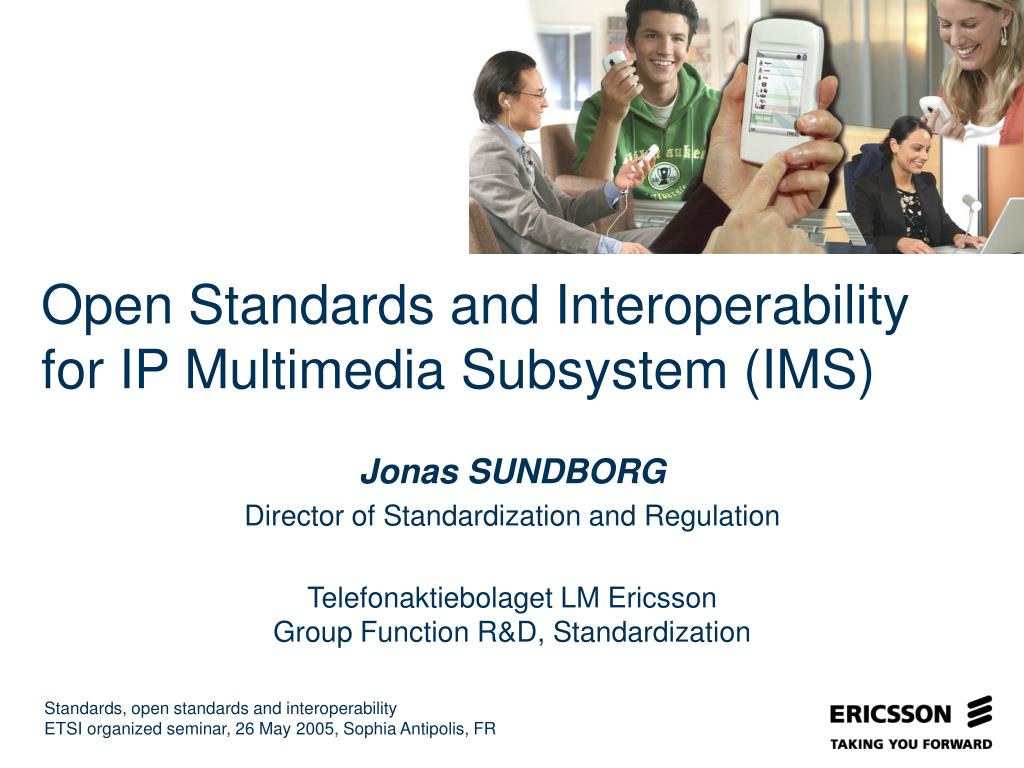 Open Standards and Interoperability for IP Multimedia Subsystem (IMS)

Jonas SUNDBORG

Director of Standardization and Regulation

Telefonaktiebolaget LM Ericsson
Group Function R&D, Standardization

Standards, open standards and interoperability
ETSI organized seminar, 26 May 2005, Sophia Antipolis, FR

ERICSSON
TAKING YOU FORWARD